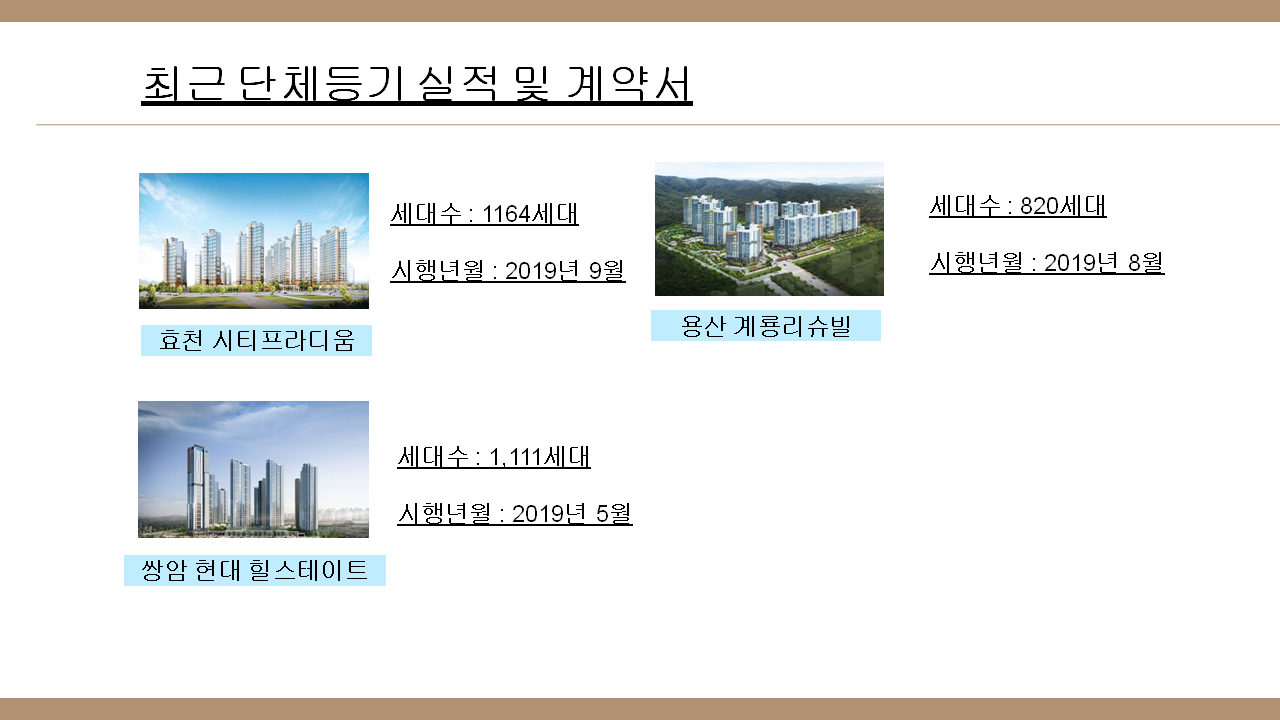 최근 단체등기 실적 및 계약서

세대수 : 1164세대

시행년월 : 2019년 9월

효천 시티프라디움

세대수 : 820세대

시행년월 : 2019년 8월

용산 계룡리슈빌

세대수 : 1,111세대

시행년월 : 2019년 5월

쌍암 현대 힐스테이트